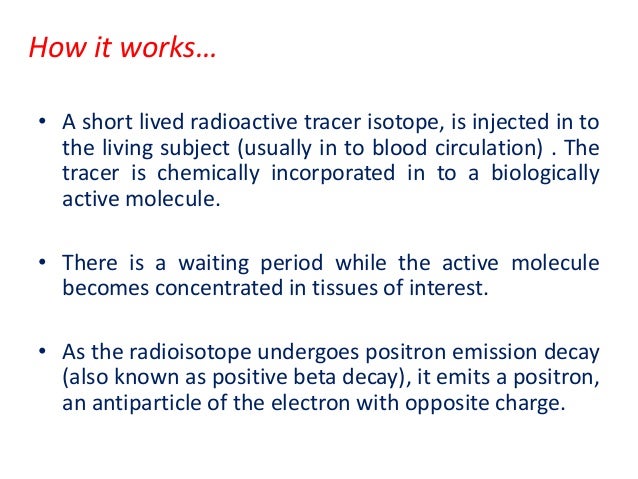 How it works…

• A short lived radioactive tracer isotope, is injected in to the living subject (usually in to blood circulation) . The tracer is chemically incorporated in to a biologically active molecule.

• There is a waiting period while the active molecule becomes concentrated in tissues of interest.

• As the radioisotope undergoes positron emission decay (also known as positive beta decay), it emits a positron, an antiparticle of the electron with opposite charge.